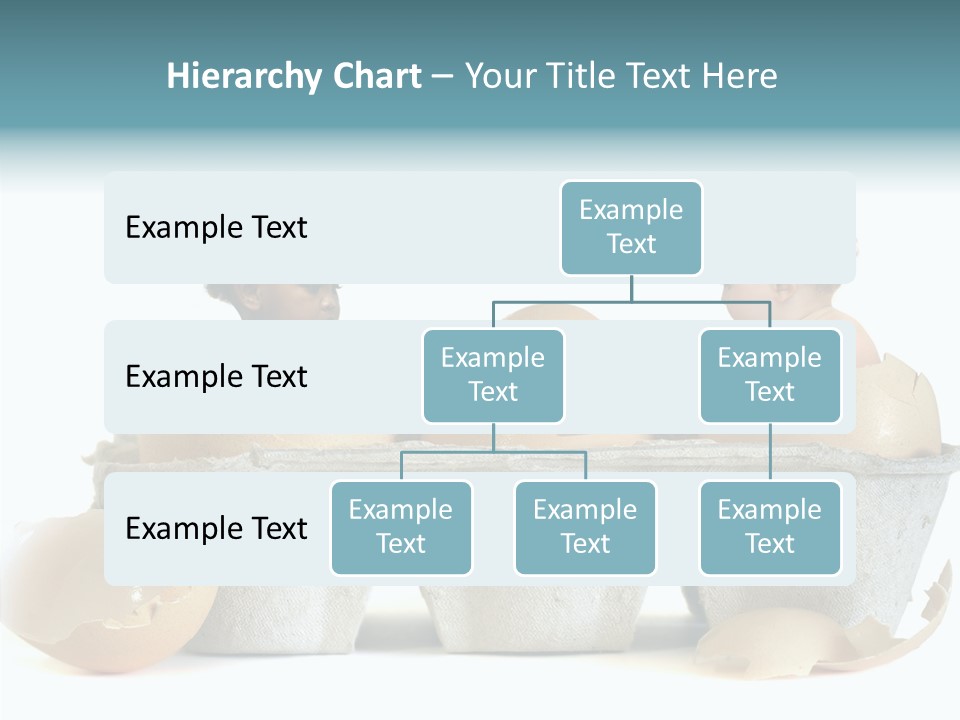 Hierarchy Chart – Your Title Text Here

Example Text

Example Text

Example Text

Example Text

Example Text

Example Text

Example Text

Example Text

Example Text